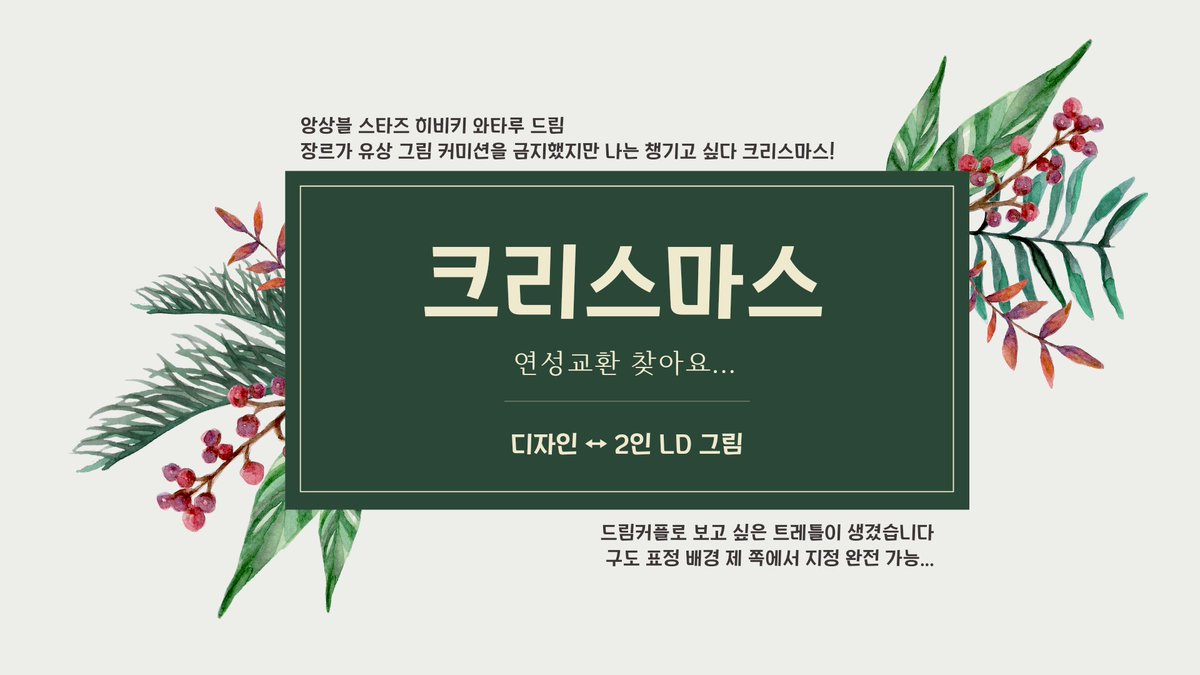 앙상블 스타즈 히비키 와타루 드림
장르가 유상 그림 커미션을 금지했지만 나는 챙기고 싶다 크리스마스!

크리스마스

연성교환 찾아요...

디자인 ↔ 2인 LD 그림

드림커플로 보고 싶은 트레틀이 생겼습니다
구도 표정 배경 제 쪽에서 지정 완전 가능...